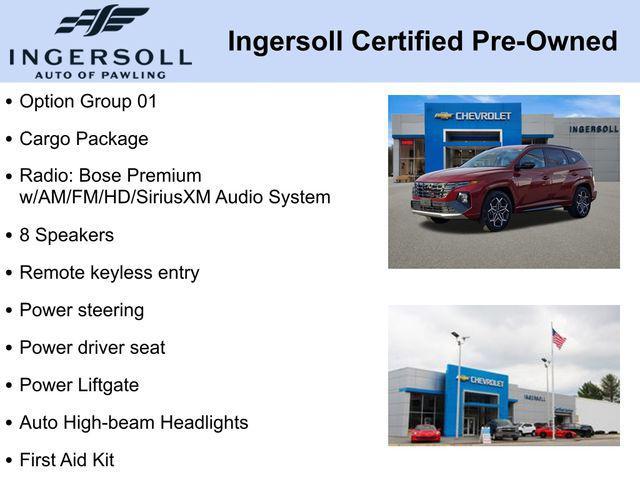 INGERSOLL
AUTO OF PAWLING

Ingersoll Certified Pre-Owned

• Option Group 01
• Cargo Package
• Radio: Bose Premium w/AM/FM/HD/SiriusXM Audio System
• 8 Speakers
• Remote keyless entry
• Power steering
• Power driver seat
• Power Liftgate
• Auto High-beam Headlights
• First Aid Kit

CHEVROLET
INGERSOLL

CHEVROLET
INGERSOLL